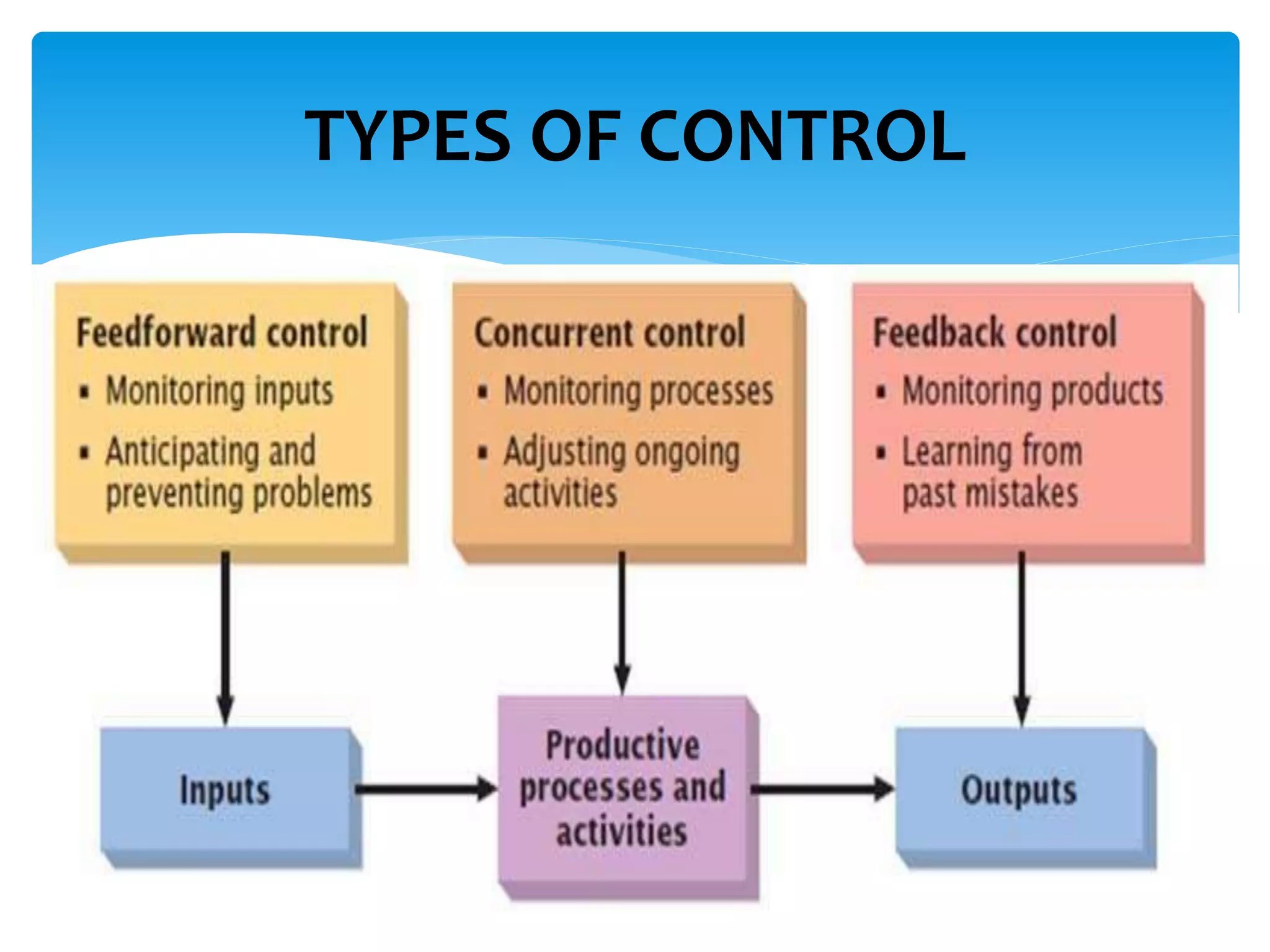 TYPES OF CONTROL

Feedforward control
▪ Monitoring inputs
▪ Anticipating and preventing problems

Concurrent control
▪ Monitoring processes
▪ Adjusting ongoing activities

Feedback control
▪ Monitoring products
▪ Learning from past mistakes

Inputs

Productive processes and activities

Outputs